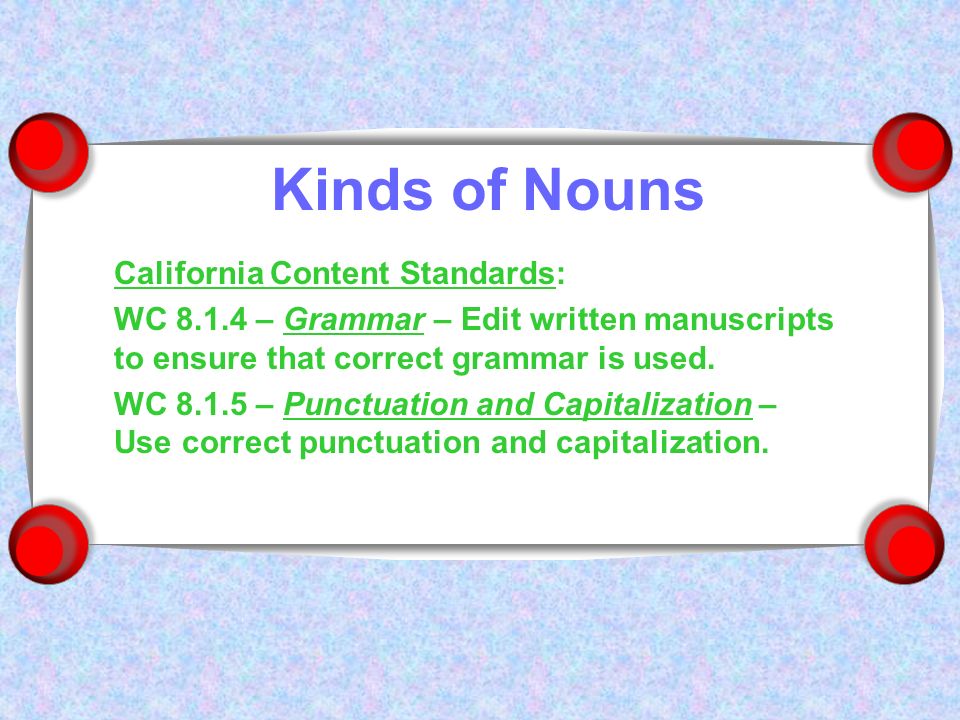 Kinds of Nouns

California Content Standards:

WC 8.1.4 – Grammar – Edit written manuscripts to ensure that correct grammar is used.

WC 8.1.5 – Punctuation and Capitalization – Use correct punctuation and capitalization.